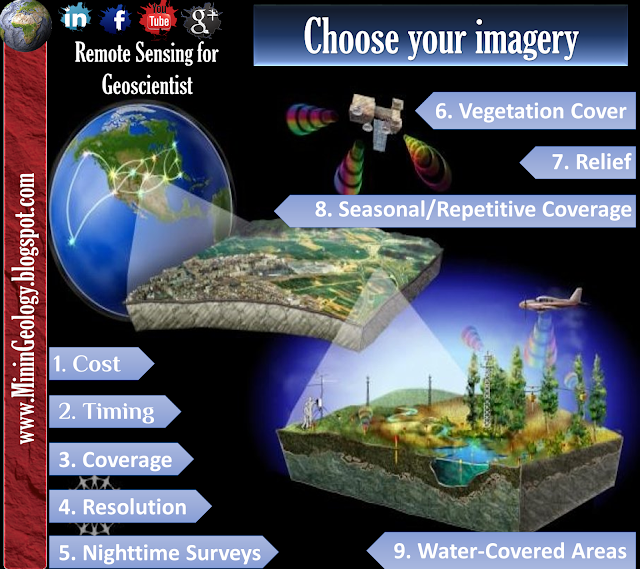 in f You Tube g+

Remote Sensing for Geoscientist

Choose your imagery

www.MininGeology.blogspot.com

6. Vegetation Cover

7. Relief

8. Seasonal/Repetitive Coverage

1. Cost

2. Timing

3. Coverage

4. Resolution

5. Nighttime Surveys

9. Water-Covered Areas